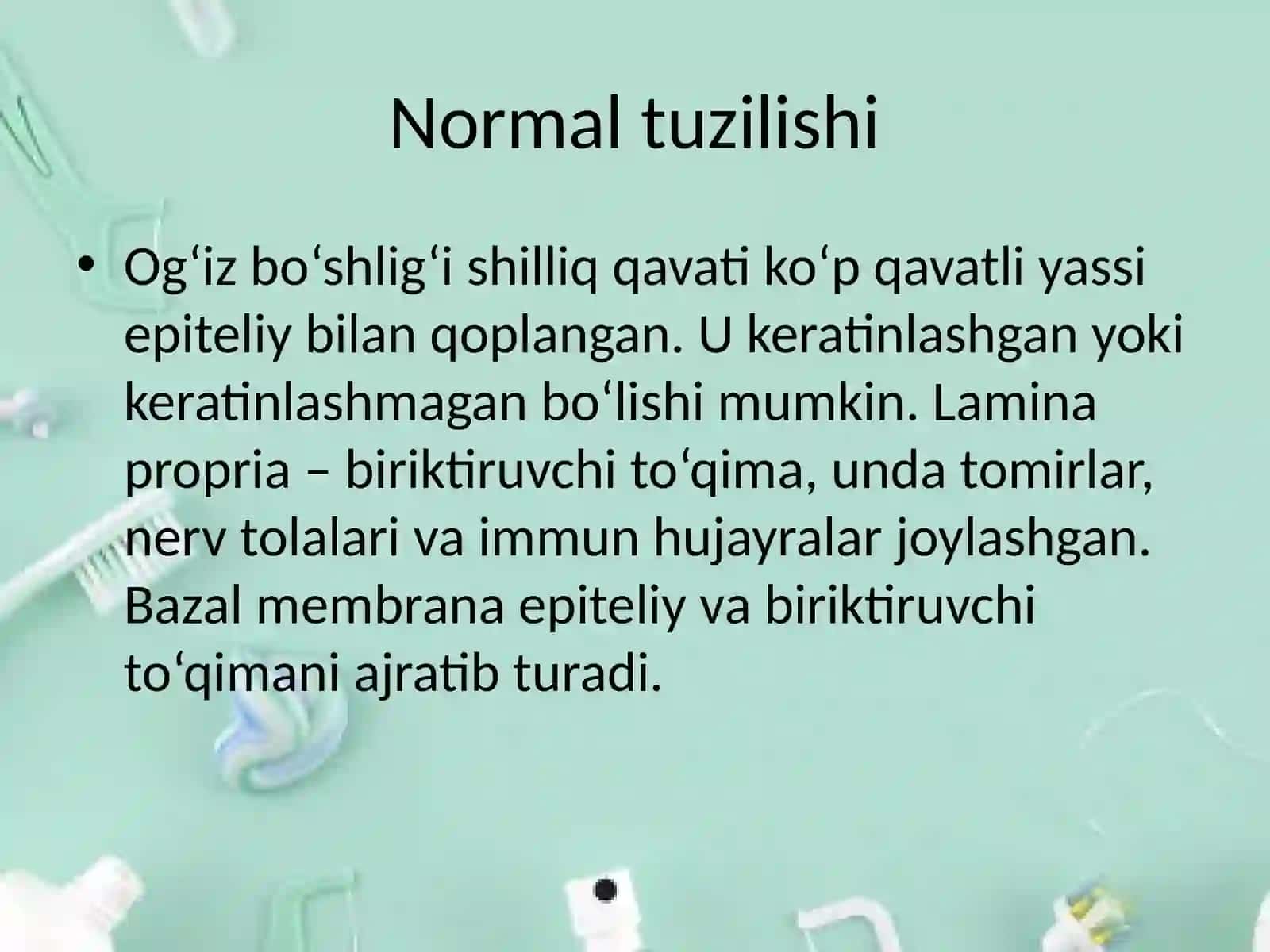 Normal tuzilishi

• Og‘iz bo‘shlig‘i shilliq qavati ko‘p qavatli yassi epiteliy bilan qoplangan. U keratinlashgan yoki keratinlashmagan bo‘lishi mumkin. Lamina propria – biriktiruvchi to‘qima, unda tomirlar, nerv tolalari va immun hujayralar joylashgan. Bazal membrana epiteliy va biriktiruvchi to‘qimani ajratib turadi.